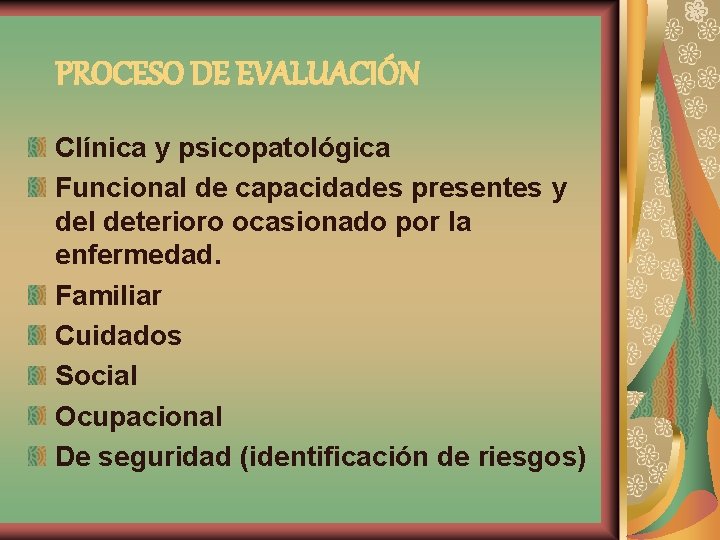 PROCESO DE EVALUACIÓN

Clínica y psicopatológica
Funcional de capacidades presentes y del deterioro ocasionado por la enfermedad.
Familiar
Cuidados
Social
Ocupacional
De seguridad (identificación de riesgos)